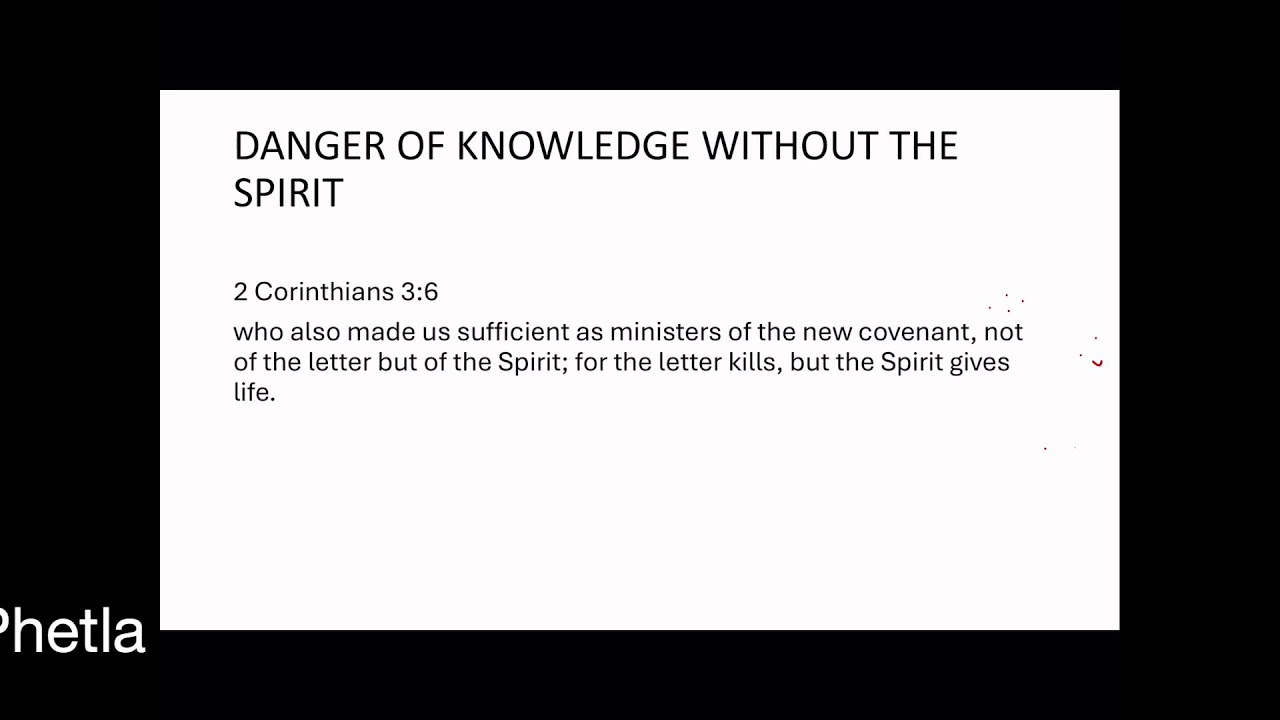 DANGER OF KNOWLEDGE WITHOUT THE SPIRIT

2 Corinthians 3:6

who also made us sufficient as ministers of the new covenant, not of the letter but of the Spirit; for the letter kills, but the Spirit gives life.

Phetla